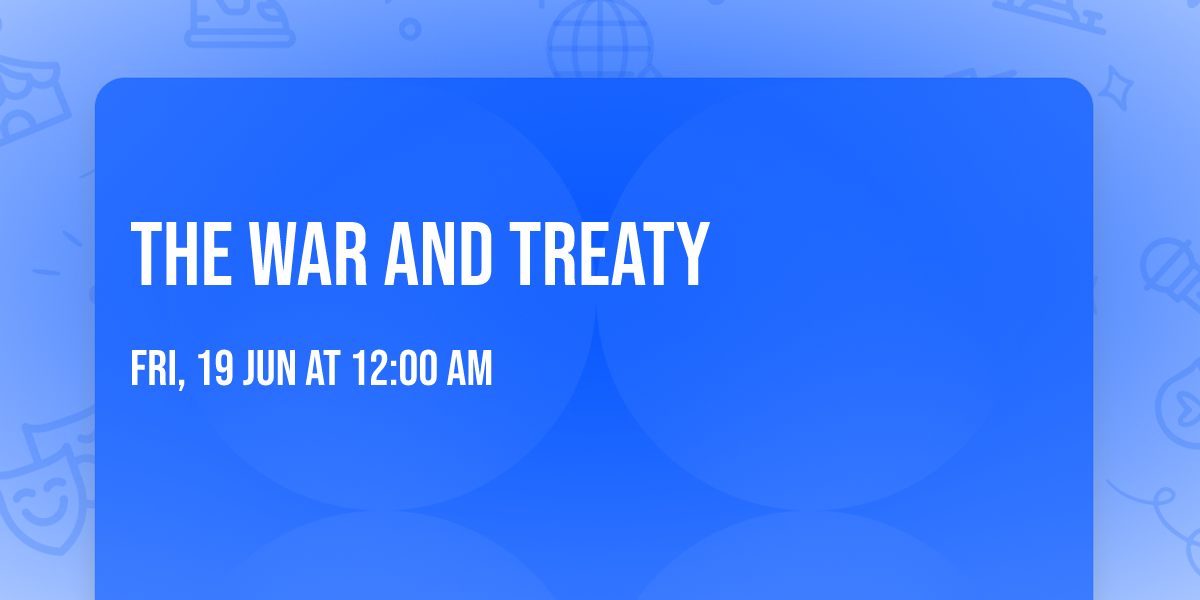 THE WAR AND TREATY

FRI, 19 JUN AT 12:00 AM